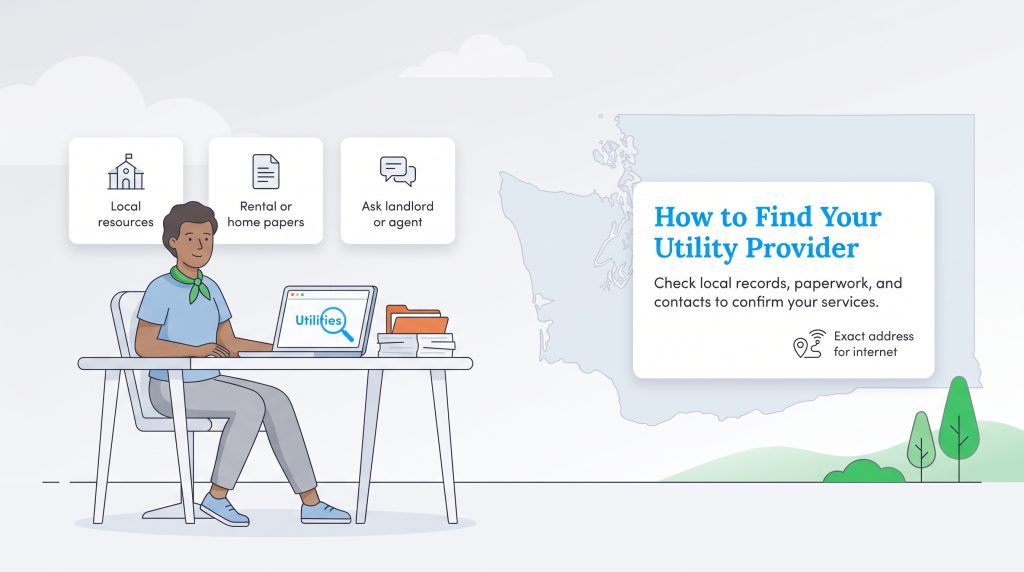 Local resources

Rental or home papers

Ask landlord or agent

Utilities

How to Find Your Utility Provider

Check local records, paperwork, and contacts to confirm your services.

Exact address for internet